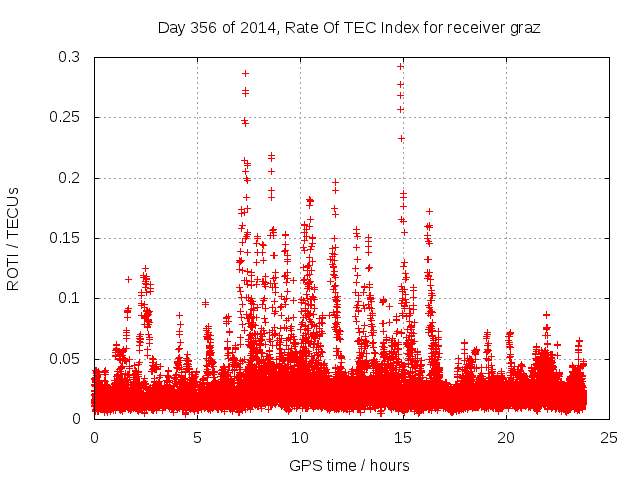 Day 356 of 2014, Rate Of TEC Index for receiver graz

ROTI / TECUs

0.3
0.25
0.2
0.15
0.1
0.05
0

0
5
10
15
20
25

GPS time / hours